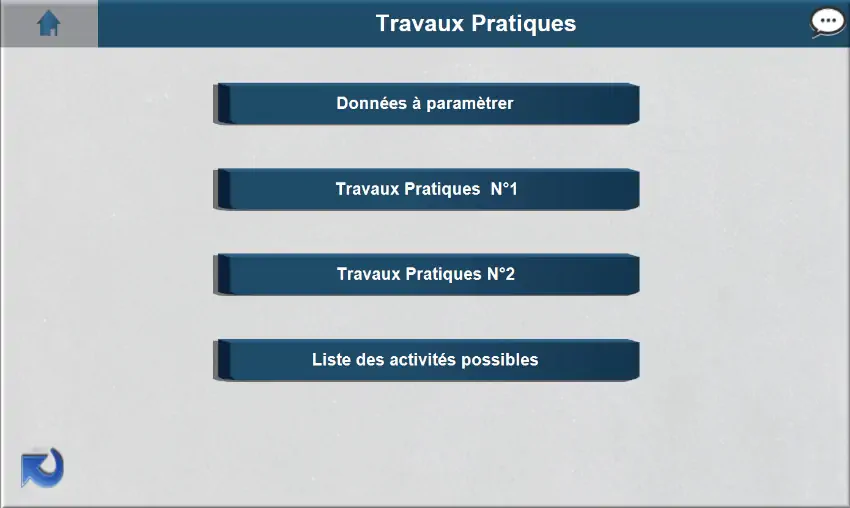 Travaux Pratiques

Données à paramètrer

Travaux Pratiques N°1

Travaux Pratiques N°2

Liste des activités possibles